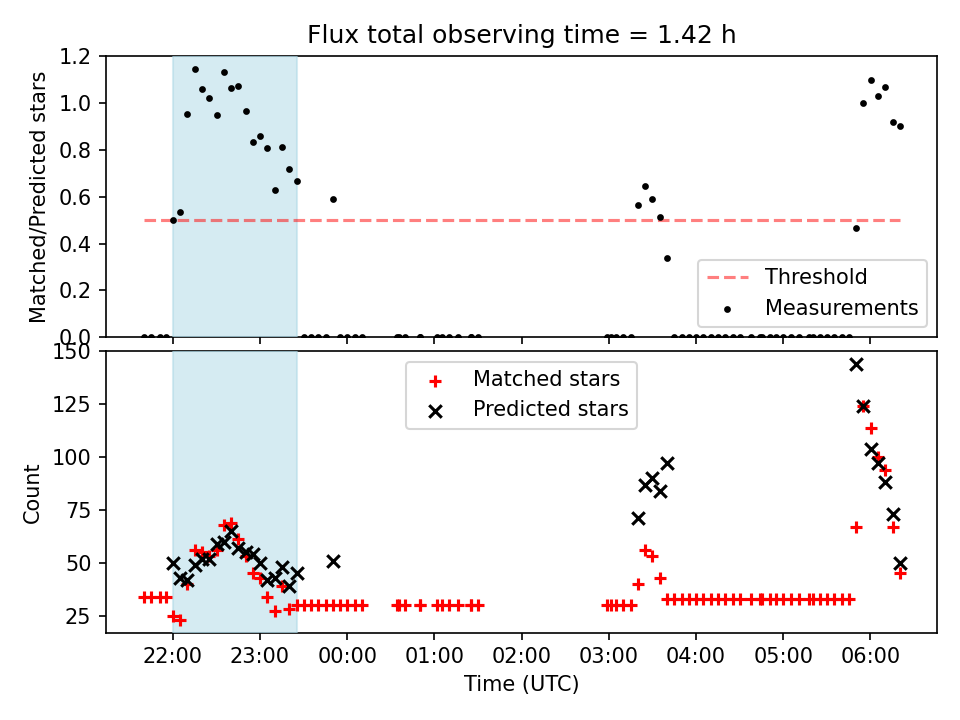 Flux total observing time = 1.42 h

Matched/Predicted stars

1.2
1.0
0.8
0.6
0.4
0.2
0.0

Threshold
Measurements

Count

150
125
100
75
50
25

Matched stars
Predicted stars

22:00
23:00
00:00
01:00
02:00
03:00
04:00
05:00
06:00

Time (UTC)